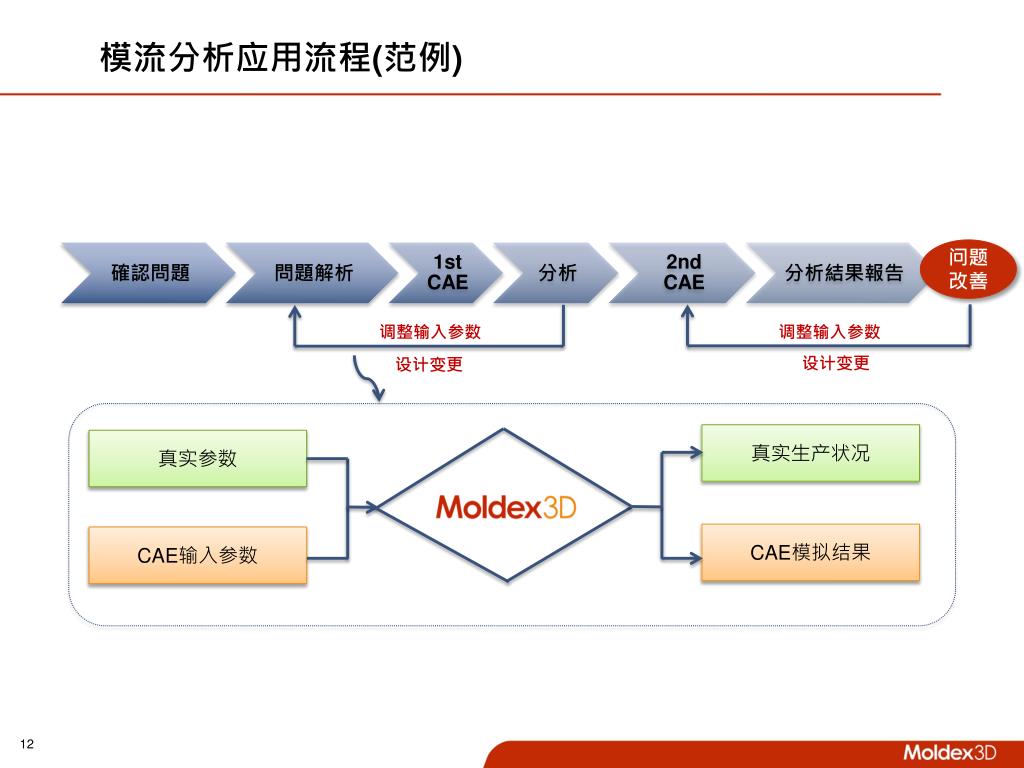 模流分析应用流程(范例)

確認問題
問題解析
1st CAE
分析
2nd CAE
分析結果報告
问题改善

调整输入参数
设计变更
调整输入参数
设计变更

真实参数
CAE输入参数
Moldex3D
真实生产状况
CAE模拟结果

12

Moldex3D